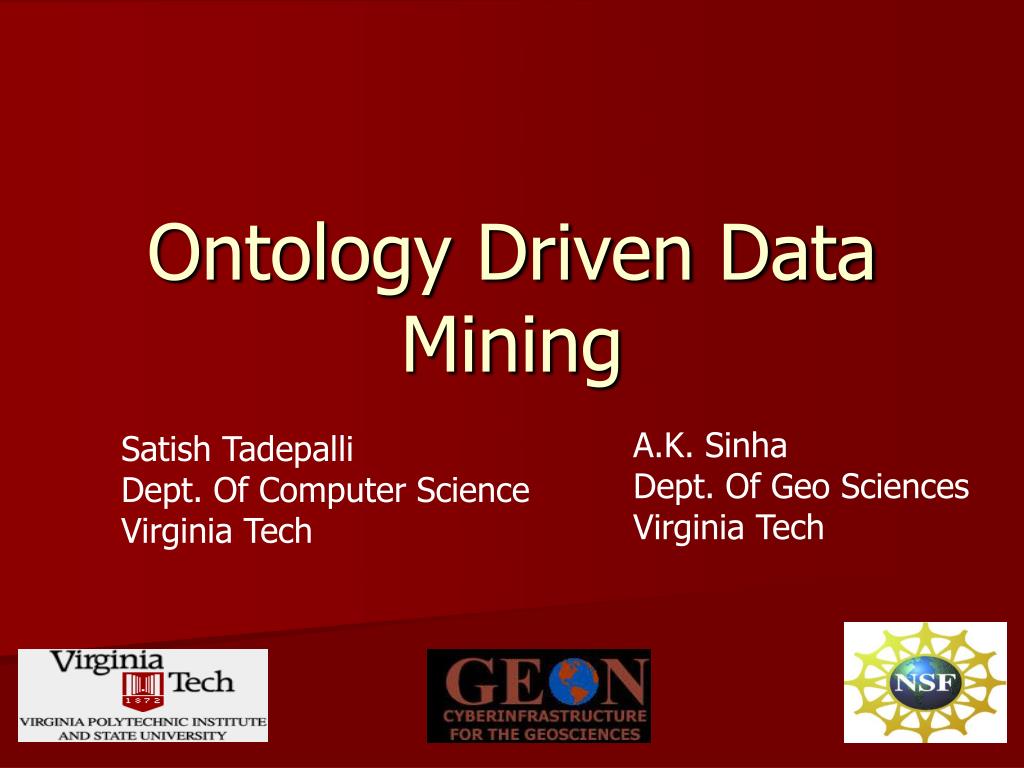 Ontology Driven Data Mining

Satish Tadepalli
Dept. Of Computer Science
Virginia Tech

A.K. Sinha
Dept. Of Geo Sciences
Virginia Tech

Virginia Tech
1872
VIRGINIA POLYTECHNIC INSTITUTE AND STATE UNIVERSITY

GEON
CYBERINFRASTRUCTURE FOR THE GEOSCIENCES

NSF